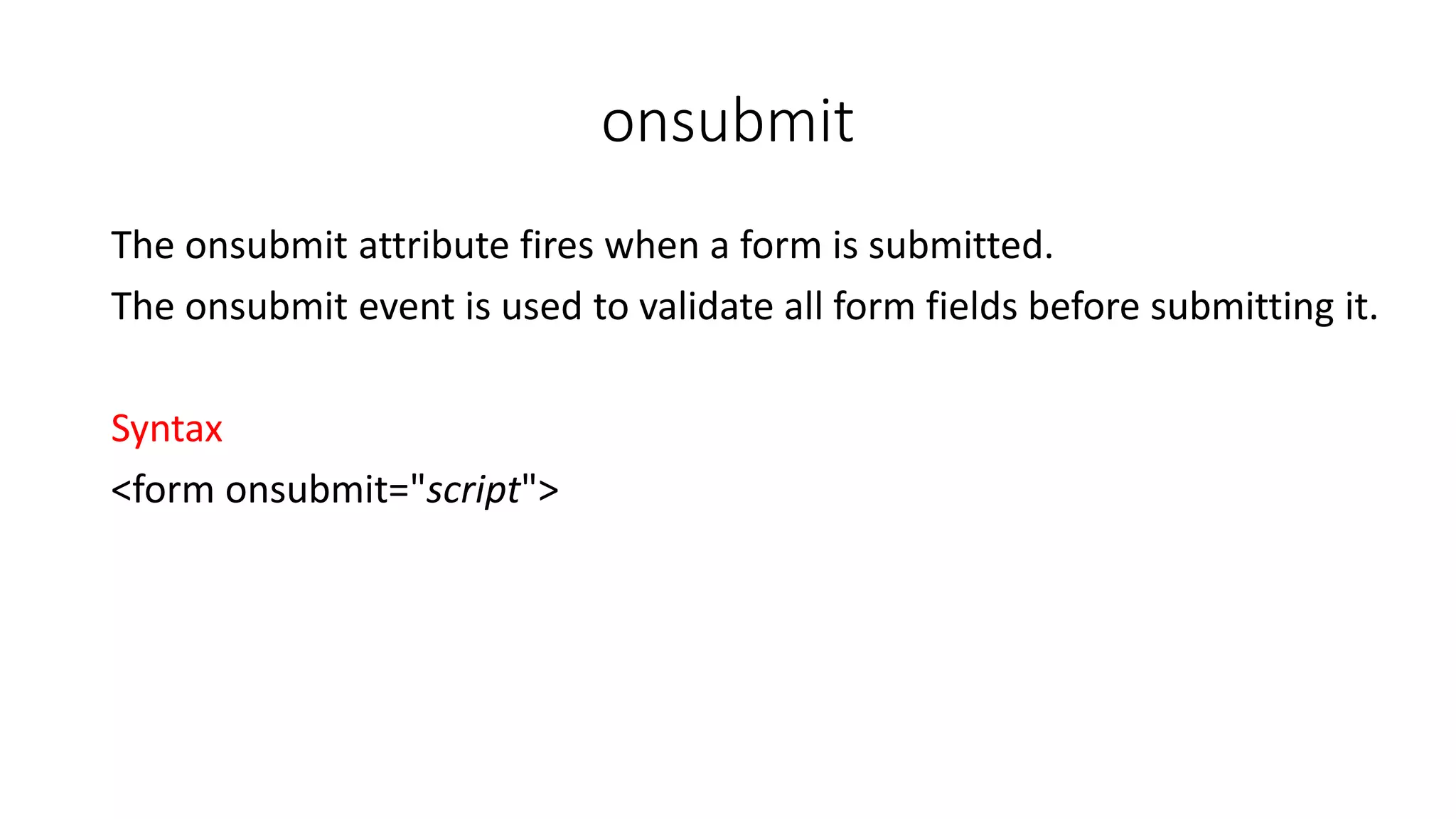 onsubmit

The onsubmit attribute fires when a form is submitted.
The onsubmit event is used to validate all form fields before submitting it.

Syntax
<form onsubmit="script">